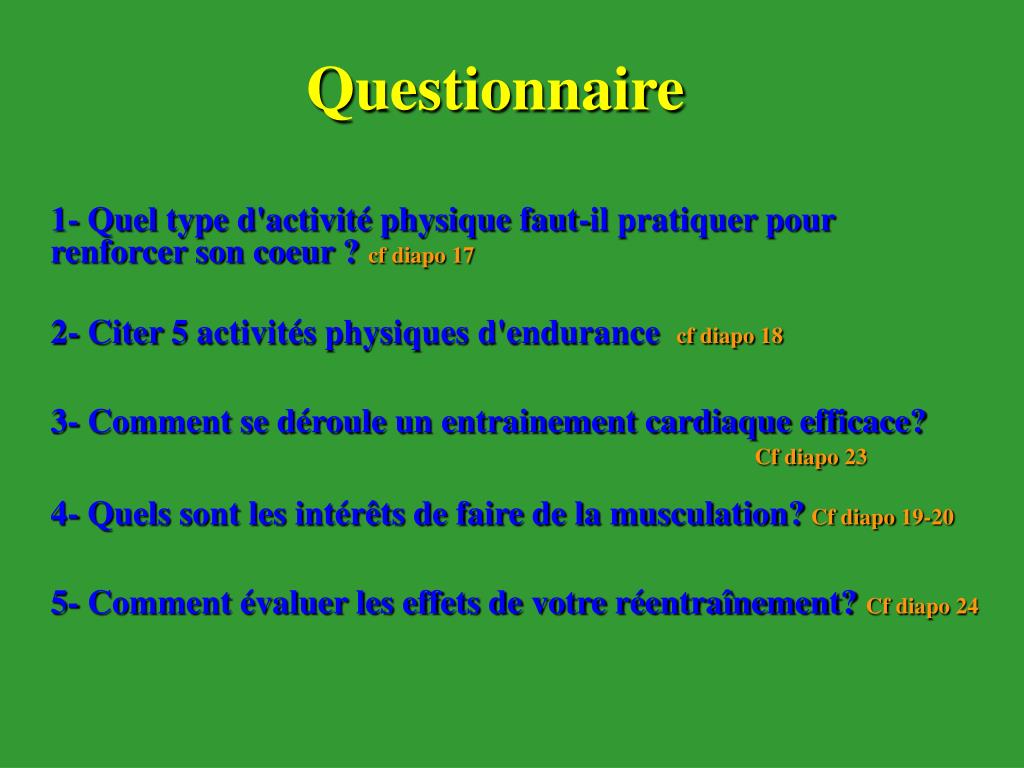 Questionnaire

1- Quel type d'activité physique faut-il pratiquer pour renforcer son coeur ? cf diapo 17

2- Citer 5 activités physiques d'endurance cf diapo 18

3- Comment se déroule un entrainement cardiaque efficace? Cf diapo 23

4- Quels sont les intérêts de faire de la musculation? Cf diapo 19-20

5- Comment évaluer les effets de votre réentraînement? Cf diapo 24